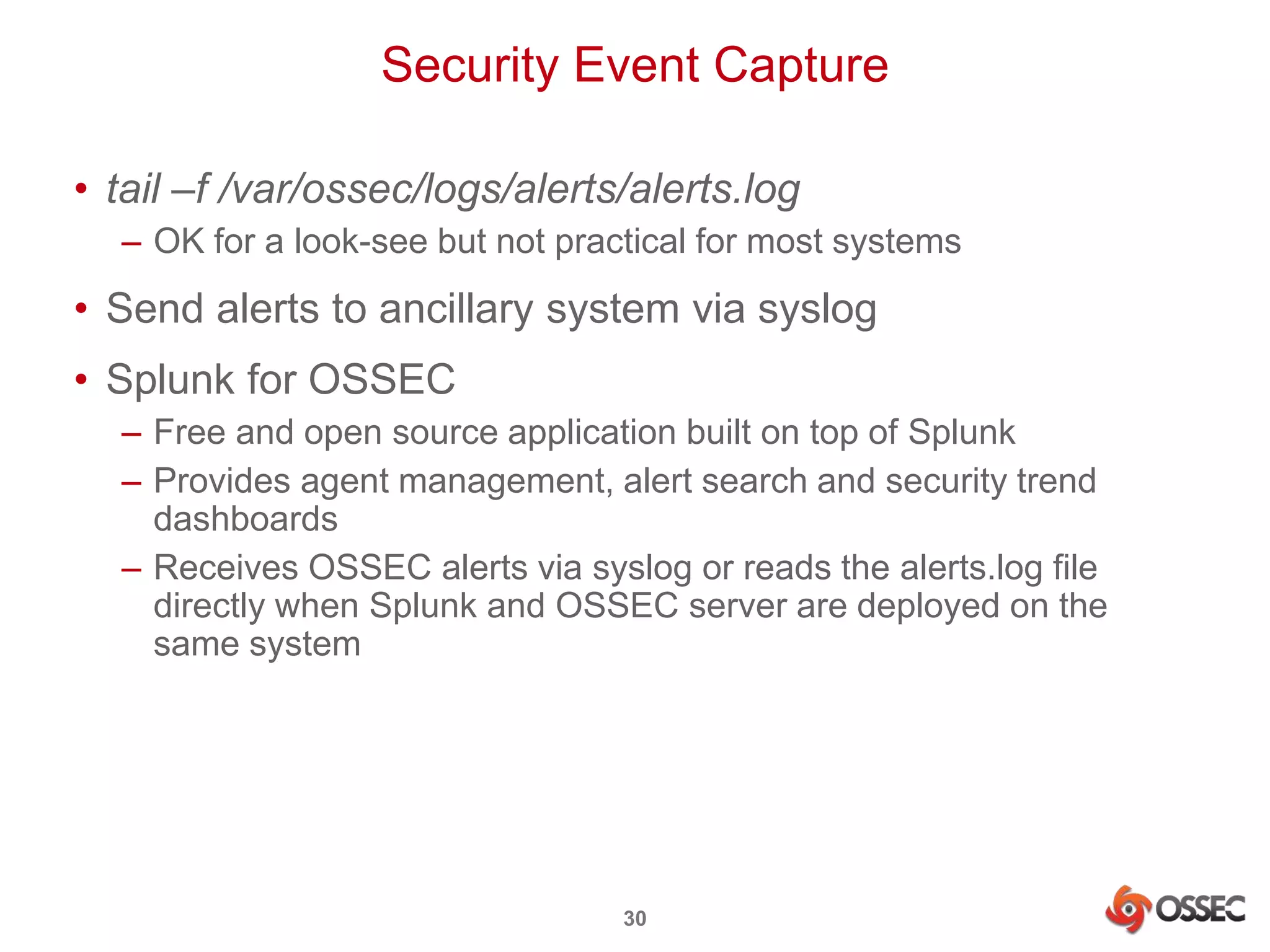 Security Event Capture

• tail –f /var/ossec/logs/alerts/alerts.log
  – OK for a look-see but not practical for most systems
• Send alerts to ancillary system via syslog
• Splunk for OSSEC
  – Free and open source application built on top of Splunk
  – Provides agent management, alert search and security trend dashboards
  – Receives OSSEC alerts via syslog or reads the alerts.log file directly when Splunk and OSSEC server are deployed on the same system

30

OSSEC